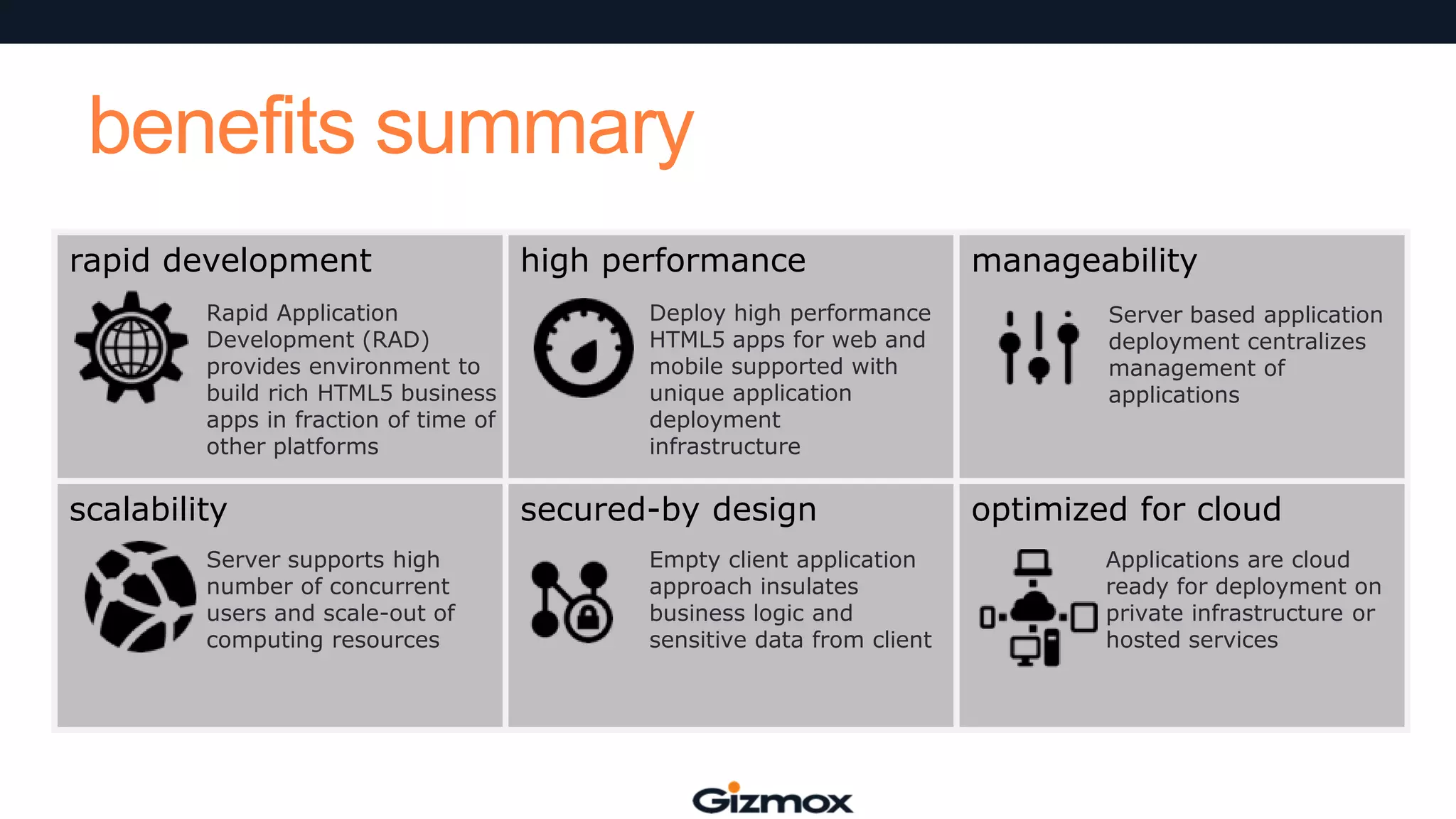 benefits summary

rapid development

Rapid Application Development (RAD) provides environment to build rich HTML5 business apps in fraction of time of other platforms

high performance

Deploy high performance HTML5 apps for web and mobile supported with unique application deployment infrastructure

manageability

Server based application deployment centralizes management of applications

scalability

Server supports high number of concurrent users and scale-out of computing resources

secured-by design

Empty client application approach insulates business logic and sensitive data from client

optimized for cloud

Applications are cloud ready for deployment on private infrastructure or hosted services

Gizmox